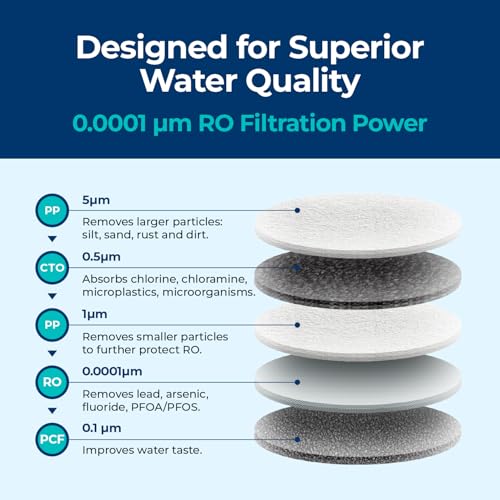 Designed for Superior Water Quality

0.0001 μm RO Filtration Power

PP

5μm

Removes larger particles: silt, sand, rust and dirt.

CTO

0.5μm

Absorbs chlorine, chloramine, microplastics, microorganisms.

PP

1μm

Removes smaller particles to further protect RO.

RO

0.0001μm

Removes lead, arsenic, fluoride, PFOA/PFOS.

PCF

0.1 μm

Improves water taste.